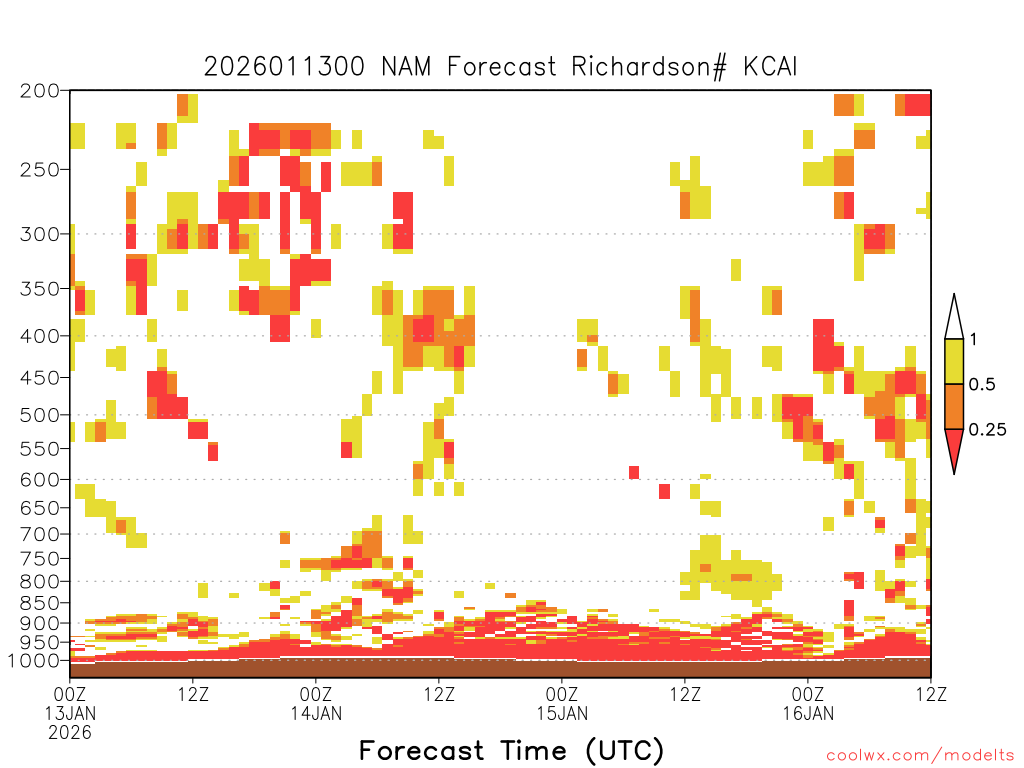 2026011300 NAM Forecast Richardson# KCAI

200
250
300
350
400
450
500
550
600
650
700
750
800
850
900
950
1000

1
0.5
0.25

00Z
13JAN
2026
12Z
00Z
14JAN
12Z
00Z
15JAN
12Z
00Z
16JAN
12Z

Forecast Time (UTC)

coolwx.com/modelts